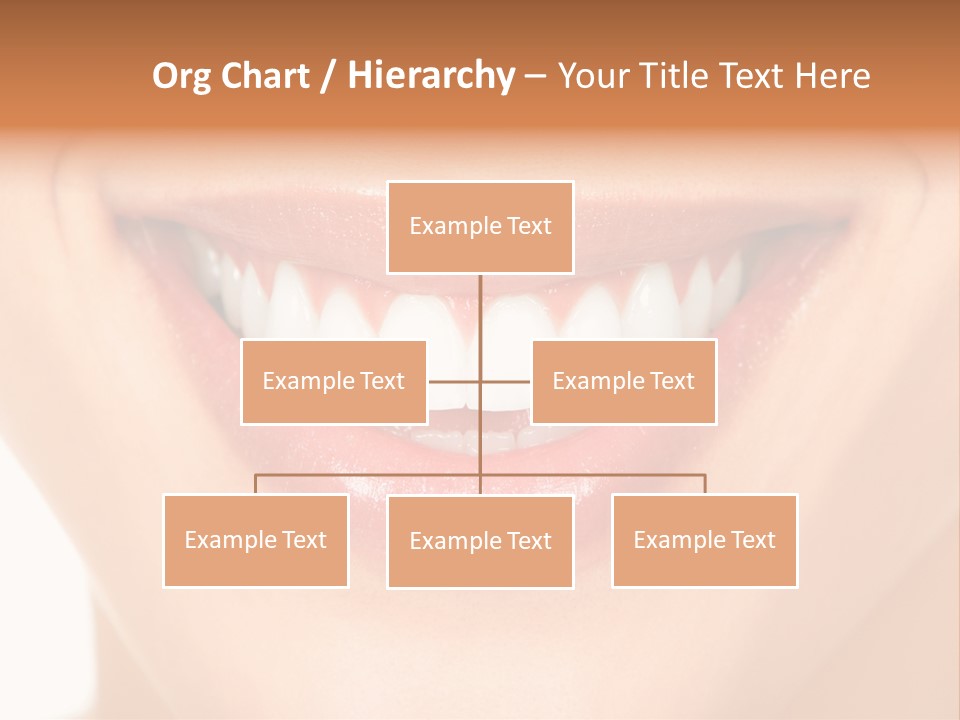 Org Chart / Hierarchy – Your Title Text Here

Example Text

Example Text

Example Text

Example Text

Example Text

Example Text